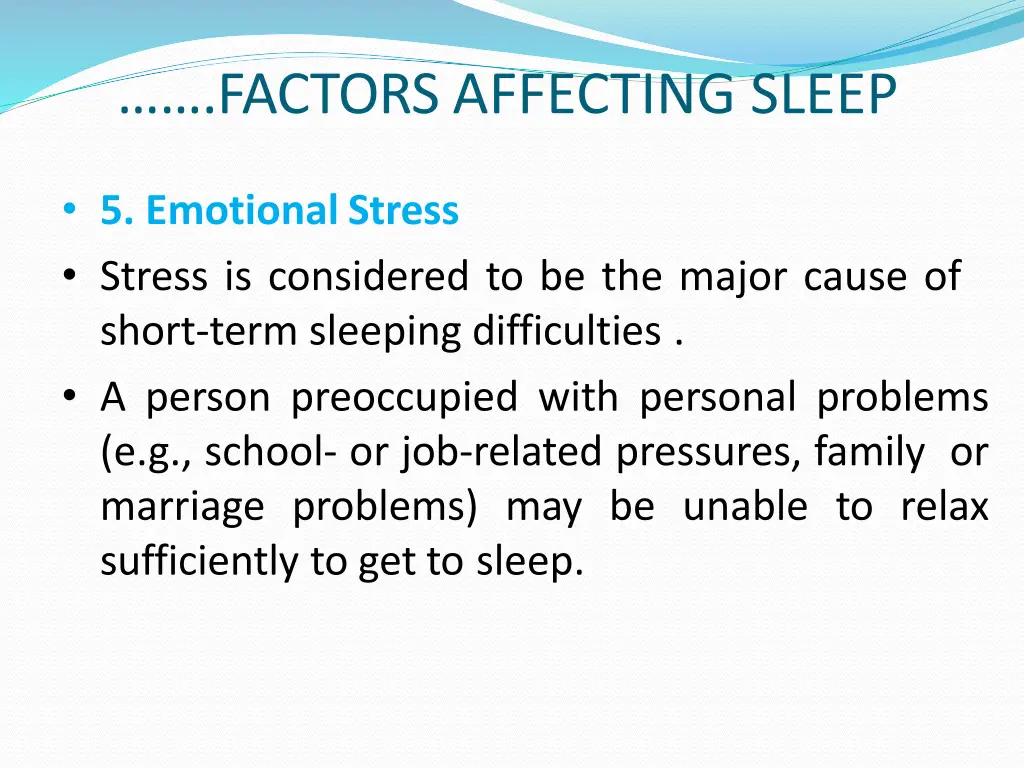 …….FACTORS AFFECTING SLEEP

• 5. Emotional Stress
• Stress is considered to be the major cause of short-term sleeping difficulties .
• A person preoccupied with personal problems (e.g., school- or job-related pressures, family or marriage problems) may be unable to relax sufficiently to get to sleep.